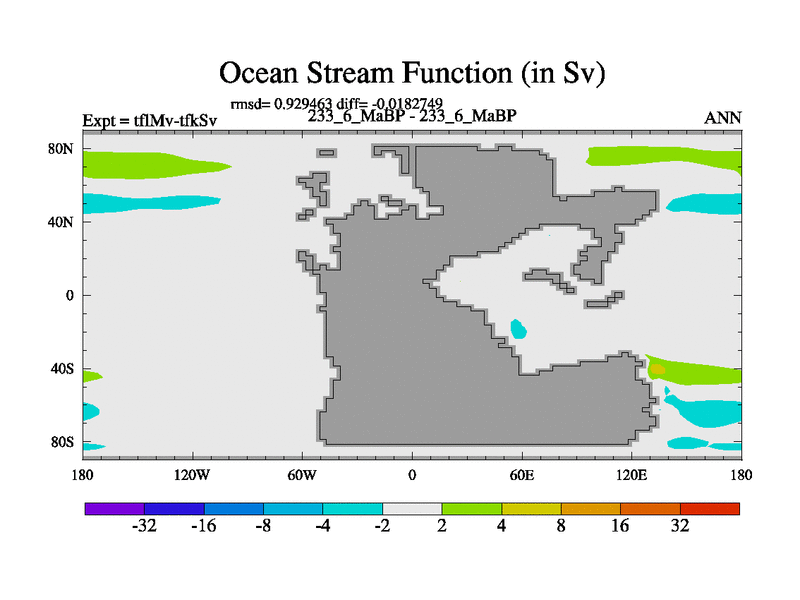 Ocean Stream Function (in Sv)

rmsd= 0.929463 diff= -0.0182749

Expt = tflMv-tfkSv

233_6_MaBP - 233_6_MaBP

ANN

80N
40N
0
40S
80S

180
120W
60W
0
60E
120E
180

-32
-16
-8
-4
-2
2
4
8
16
32